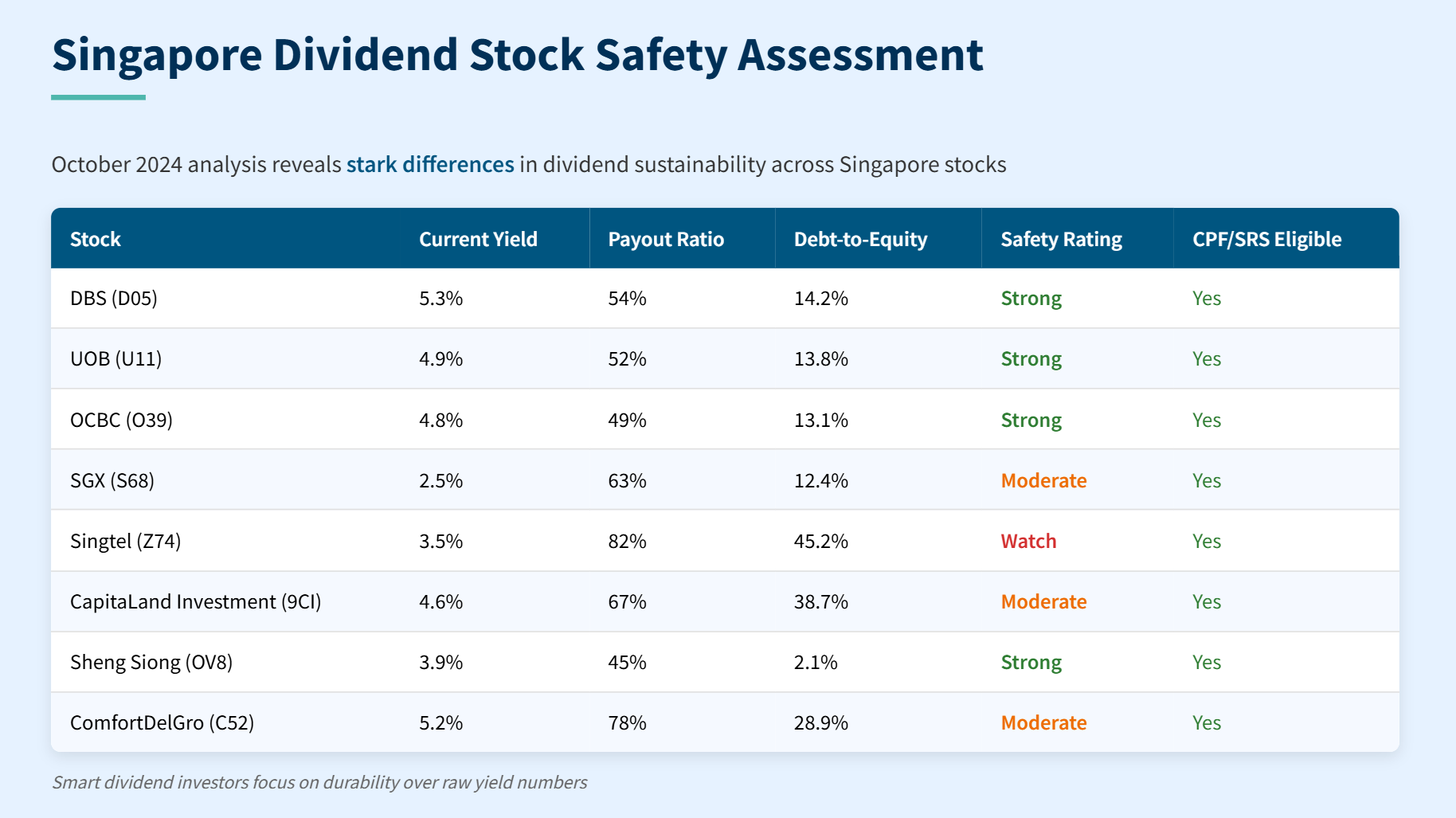 Singapore Dividend Stock Safety Assessment

October 2024 analysis reveals stark differences in dividend sustainability across Singapore stocks

| Stock | Current Yield | Payout Ratio | Debt-to-Equity | Safety Rating | CPF/SRS Eligible |
|---|---|---|---|---|---|
| DBS (D05) | 5.3% | 54% | 14.2% | Strong | Yes |
| UOB (U11) | 4.9% | 52% | 13.8% | Strong | Yes |
| OCBC (O39) | 4.8% | 49% | 13.1% | Strong | Yes |
| SGX (S68) | 2.5% | 63% | 12.4% | Moderate | Yes |
| Singtel (Z74) | 3.5% | 82% | 45.2% | Watch | Yes |
| CapitaLand Investment (9CI) | 4.6% | 67% | 38.7% | Moderate | Yes |
| Sheng Siong (OV8) | 3.9% | 45% | 2.1% | Strong | Yes |
| ComfortDelGro (C52) | 5.2% | 78% | 28.9% | Moderate | Yes |

Smart dividend investors focus on durability over raw yield numbers